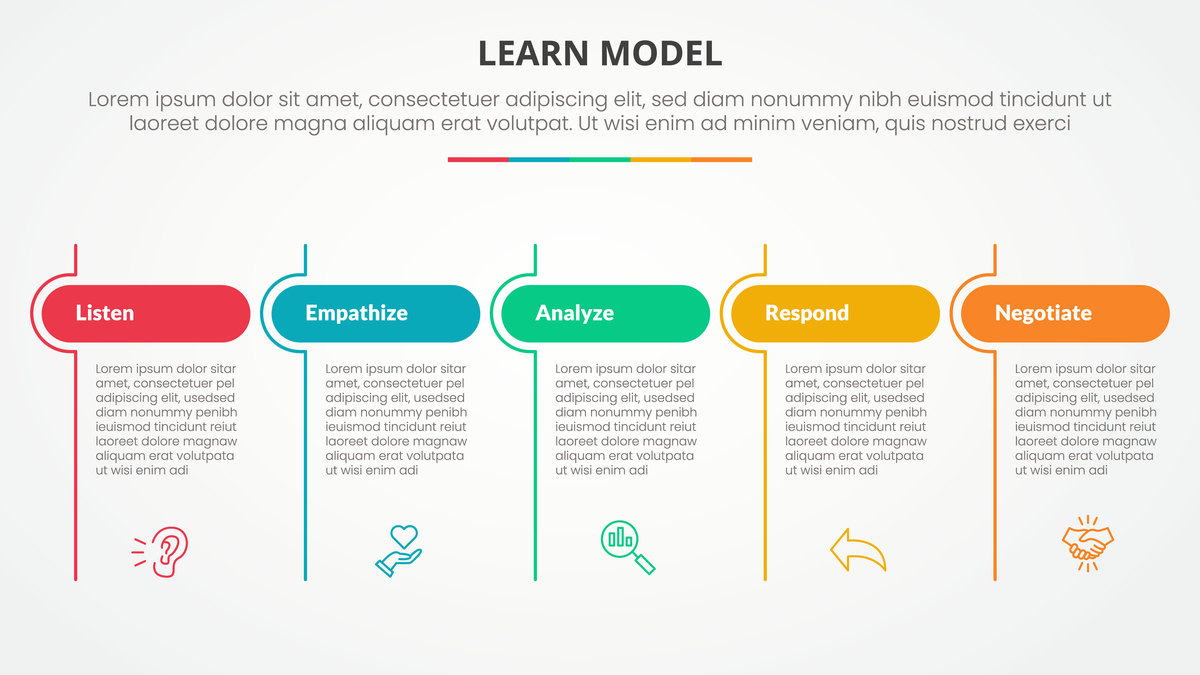 LEARN MODEL

Lorem ipsum dolor sit amet, consectetuer adipiscing elit, sed diam nonummy nibh euismod tincidunt ut laoreet dolore magna aliquam erat volutpat. Ut wisi enim ad minim veniam, quis nostrud exerci

Listen

Lorem ipsum dolor sitar amet, consectetuer pel adipiscing elit, usedsed diam nonummy penibh ieuismod tincidunt reiut laoreet dolore magnaw aliquam erat volutpata ut wisi enim adi

Empathize

Lorem ipsum dolor sitar amet, consectetuer pel adipiscing elit, usedsed diam nonummy penibh ieuismod tincidunt reiut laoreet dolore magnaw aliquam erat volutpata ut wisi enim adi

Analyze

Lorem ipsum dolor sitar amet, consectetuer pel adipiscing elit, usedsed diam nonummy penibh ieuismod tincidunt reiut laoreet dolore magnaw aliquam erat volutpata ut wisi enim adi

Respond

Lorem ipsum dolor sitar amet, consectetuer pel adipiscing elit, usedsed diam nonummy penibh ieuismod tincidunt reiut laoreet dolore magnaw aliquam erat volutpata ut wisi enim adi

Negotiate

Lorem ipsum dolor sitar amet, consectetuer pel adipiscing elit, usedsed diam nonummy penibh ieuismod tincidunt reiut laoreet dolore magnaw aliquam erat volutpata ut wisi enim adi